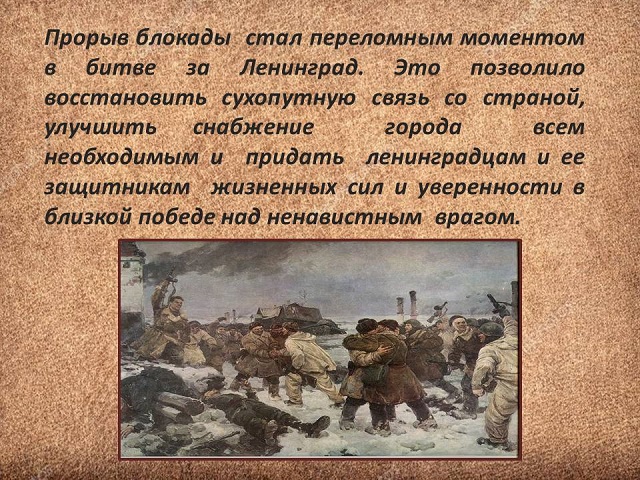 Прорыв блокады стал переломным моментом в битве за Ленинград. Это позволило восстановить сухопутную связь со страной, улучшить снабжение города всем необходимым и придать ленинградцам и ее защитникам жизненных сил и уверенности в близкой победе над ненавистным врагом.